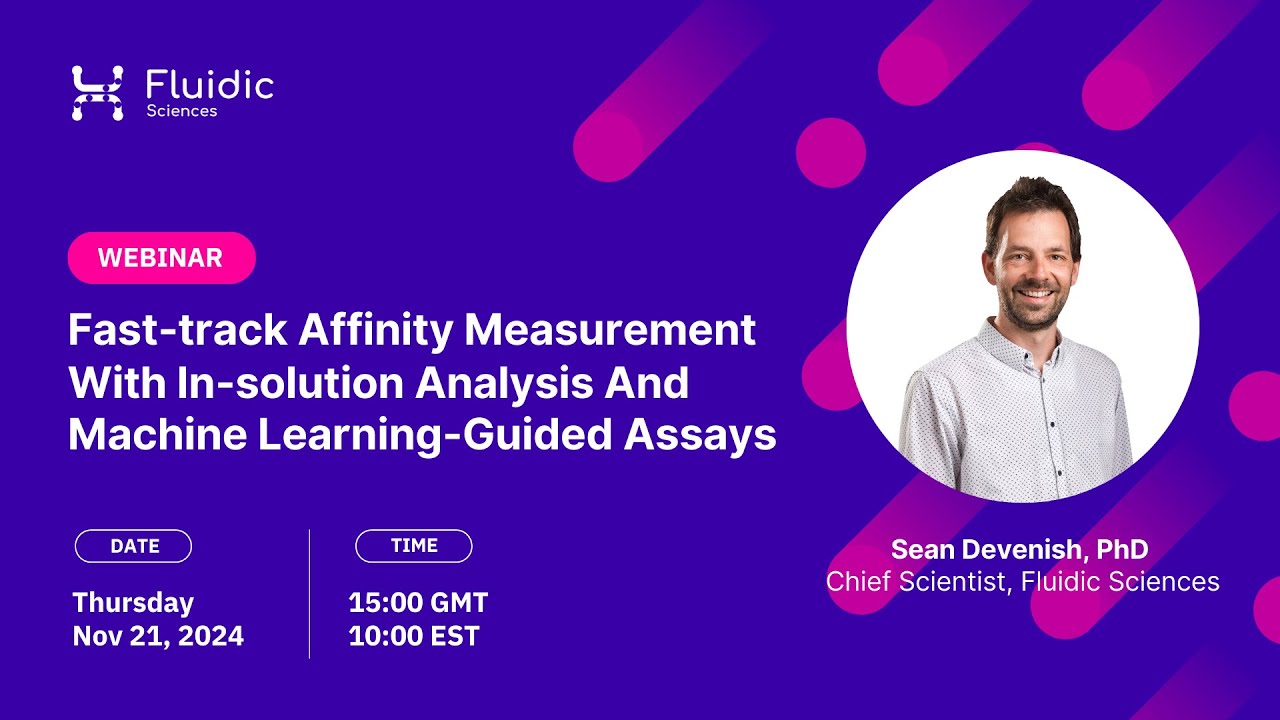 Fluidic Sciences

WEBINAR

Fast-track Affinity Measurement With In-solution Analysis And Machine Learning-Guided Assays

DATE
Thursday
Nov 21, 2024

TIME
15:00 GMT
10:00 EST

Sean Devenish, PhD
Chief Scientist, Fluidic Sciences